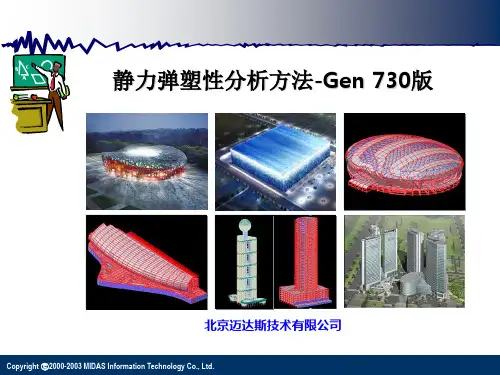 静力弹塑性分析方法-Gen 730版

北京迈达斯技术有限公司

Copyright ©2000-2003 MIDAS Information Technology Co., Ltd.